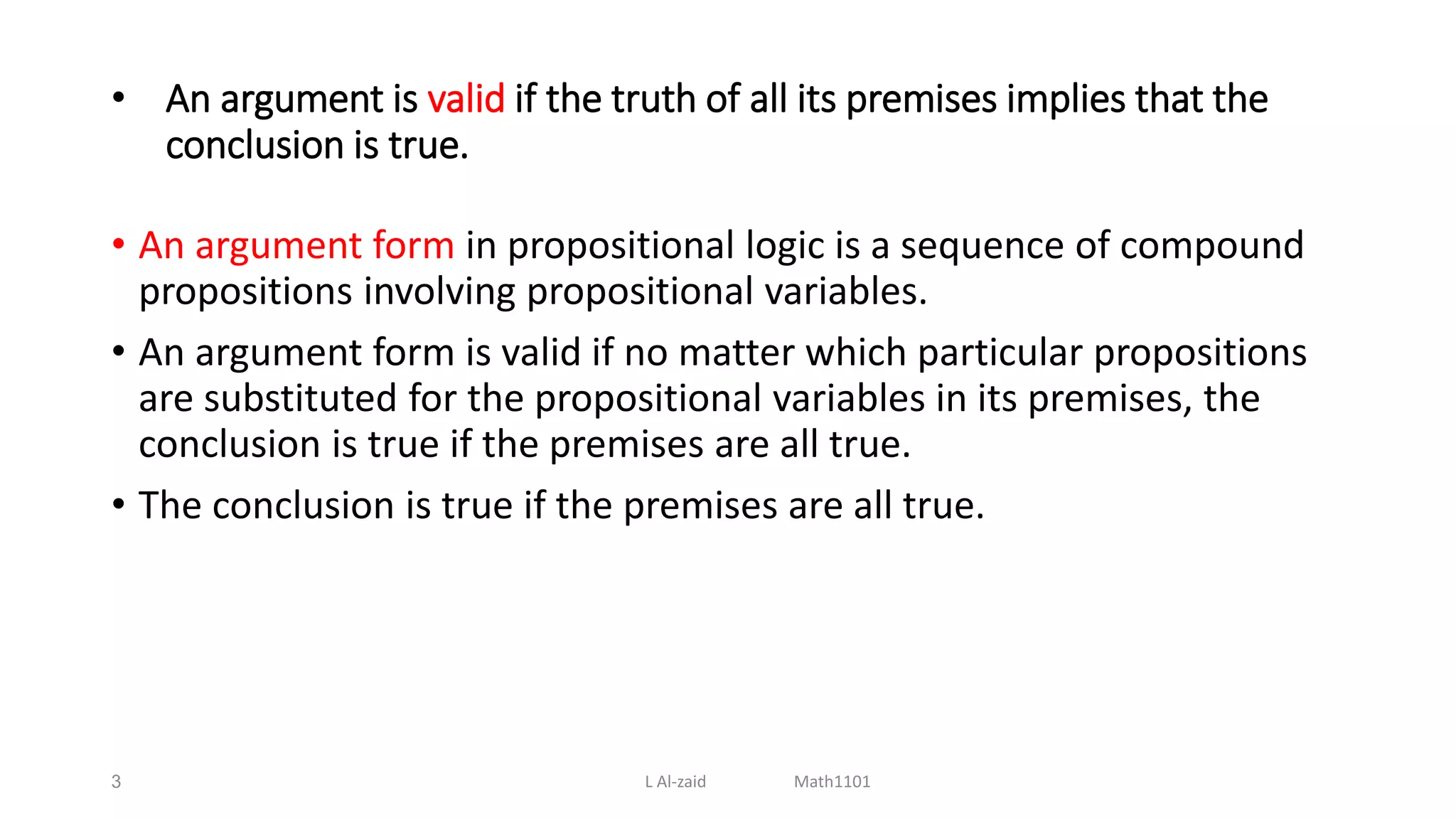 • An argument is valid if the truth of all its premises implies that the conclusion is true.

• An argument form in propositional logic is a sequence of compound propositions involving propositional variables.

• An argument form is valid if no matter which particular propositions are substituted for the propositional variables in its premises, the conclusion is true if the premises are all true.

• The conclusion is true if the premises are all true.

3 L Al-zaid Math1101